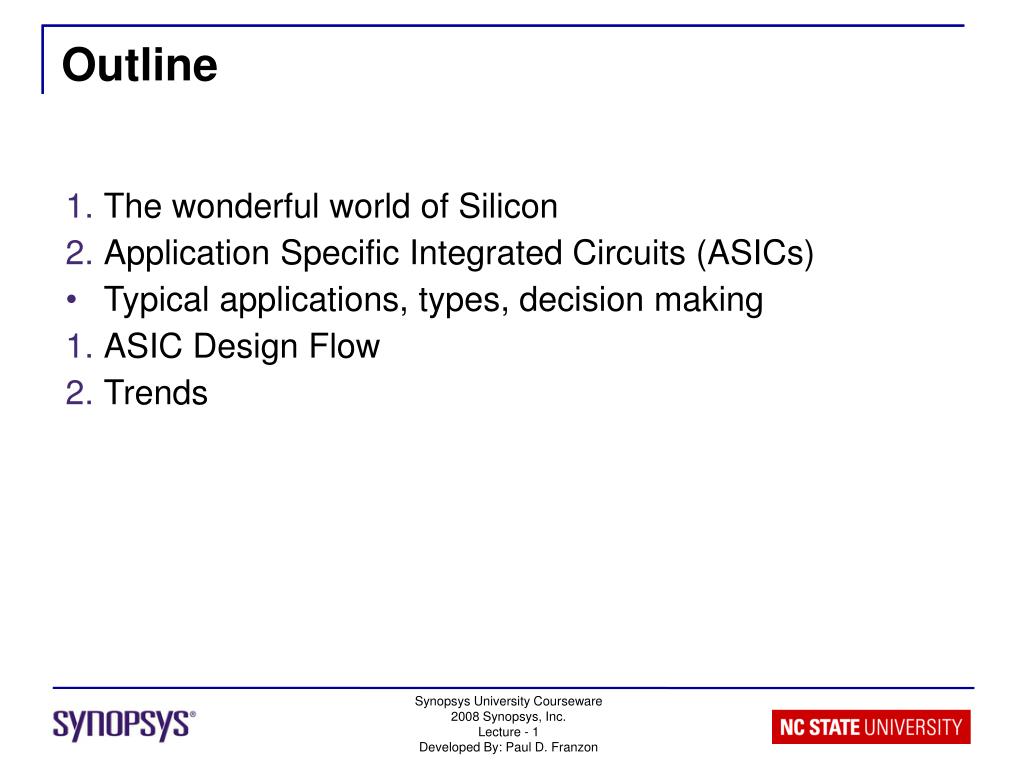 Outline

1. The wonderful world of Silicon
2. Application Specific Integrated Circuits (ASICs)
• Typical applications, types, decision making
1. ASIC Design Flow
2. Trends

SYNOPSYS®

Synopsys University Courseware
2008 Synopsys, Inc.
Lecture - 1
Developed By: Paul D. Franzon

NC STATE UNIVERSITY